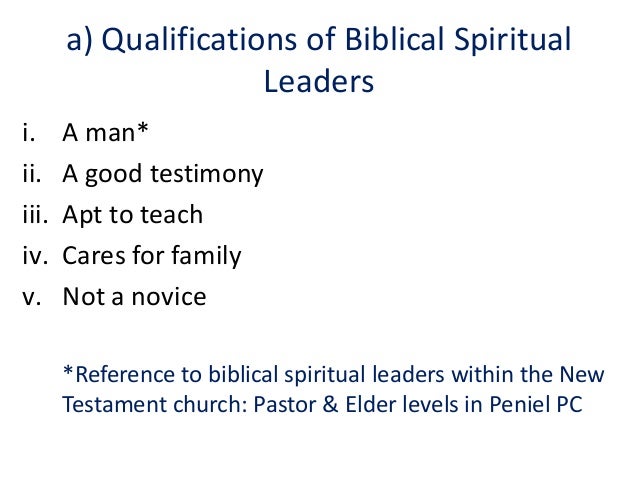 a) Qualifications of Biblical Spiritual Leaders

i. A man*
ii. A good testimony
iii. Apt to teach
iv. Cares for family
v. Not a novice

*Reference to biblical spiritual leaders within the New Testament church: Pastor & Elder levels in Peniel PC